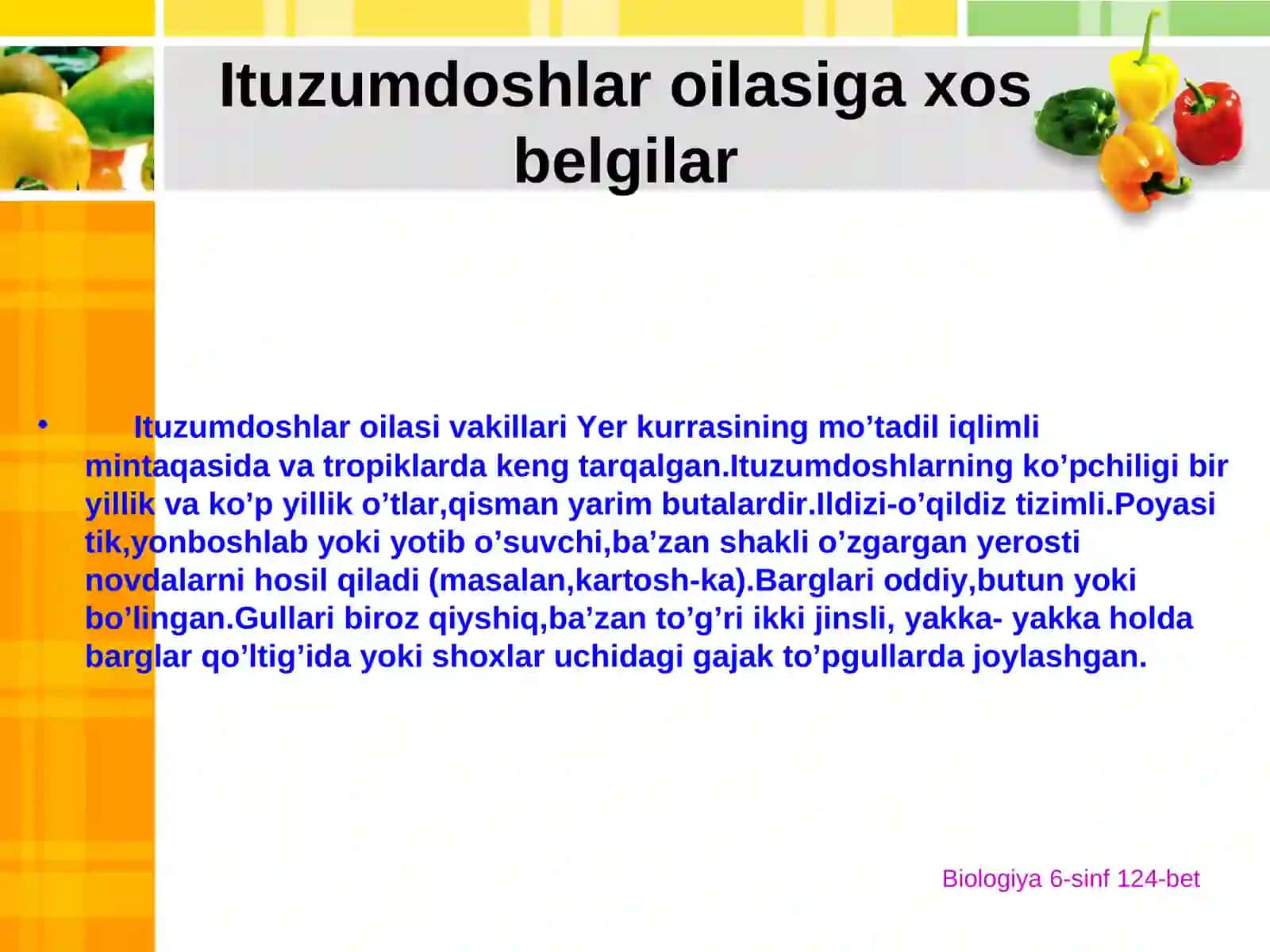 Ituzumdoshlar oilasiga xos belgilar

• Ituzumdoshlar oilasi vakillari Yer kurrasining mo’tadil iqlimli mintaqasida va tropiklarda keng tarqalgan.Ituzumdoshlarning ko’pchiligi bir yillik va ko’p yillik o’tlar,qisman yarim butalardir.Ildizi-o’qildiz tizimli.Poyasi tik,yonboshlab yoki yotib o’suvchi,ba’zan shakli o’zgargan yerosti novdalarni hosil qiladi (masalan,kartosh-ka).Barglari oddiy,butun yoki bo’lingan.Gullari biroz qiyshiq,ba’zan to’g’ri ikki jinsli, yakka- yakka holda barglar qo’ltig’ida yoki shoxlar uchidagi gajak to’pgullarda joylashgan.

Biologiya 6-sinf 124-bet